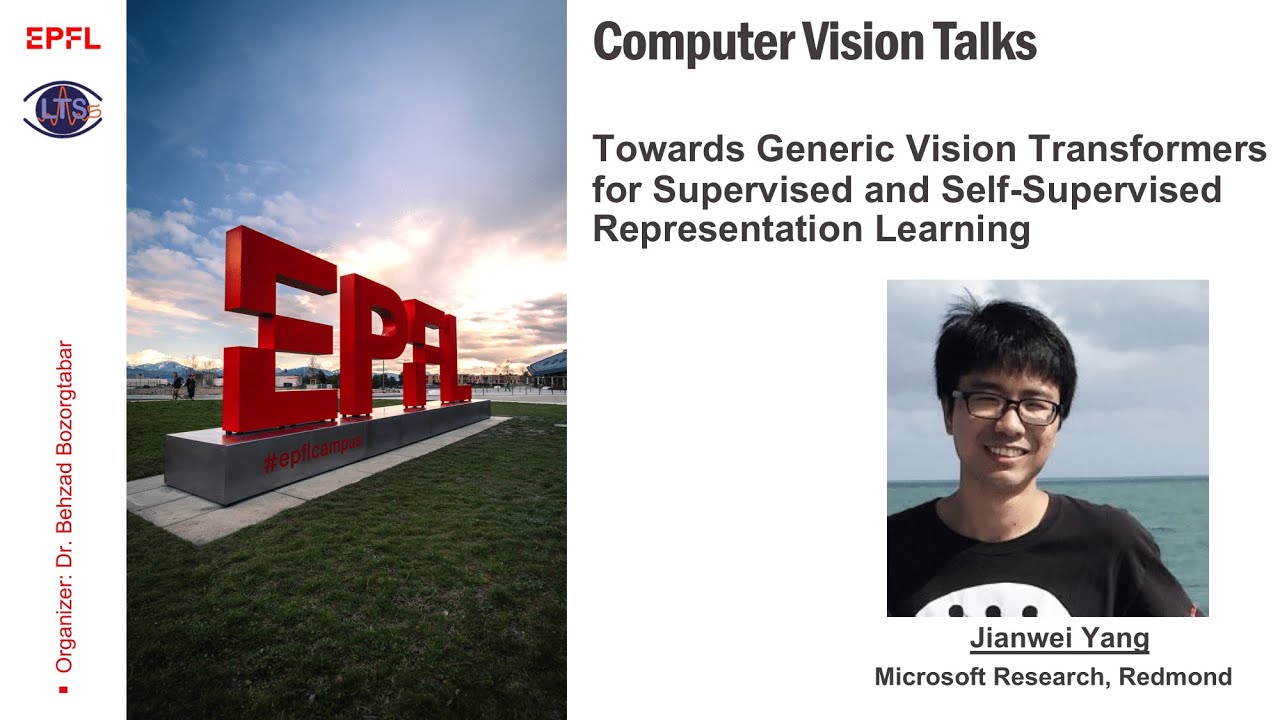 EPFL

LTS5

Organizer: Dr. Behzad Bozorgtabar

EPFL

#epflcampus

Computer Vision Talks

Towards Generic Vision Transformers for Supervised and Self-Supervised Representation Learning

Jianwei Yang

Microsoft Research, Redmond